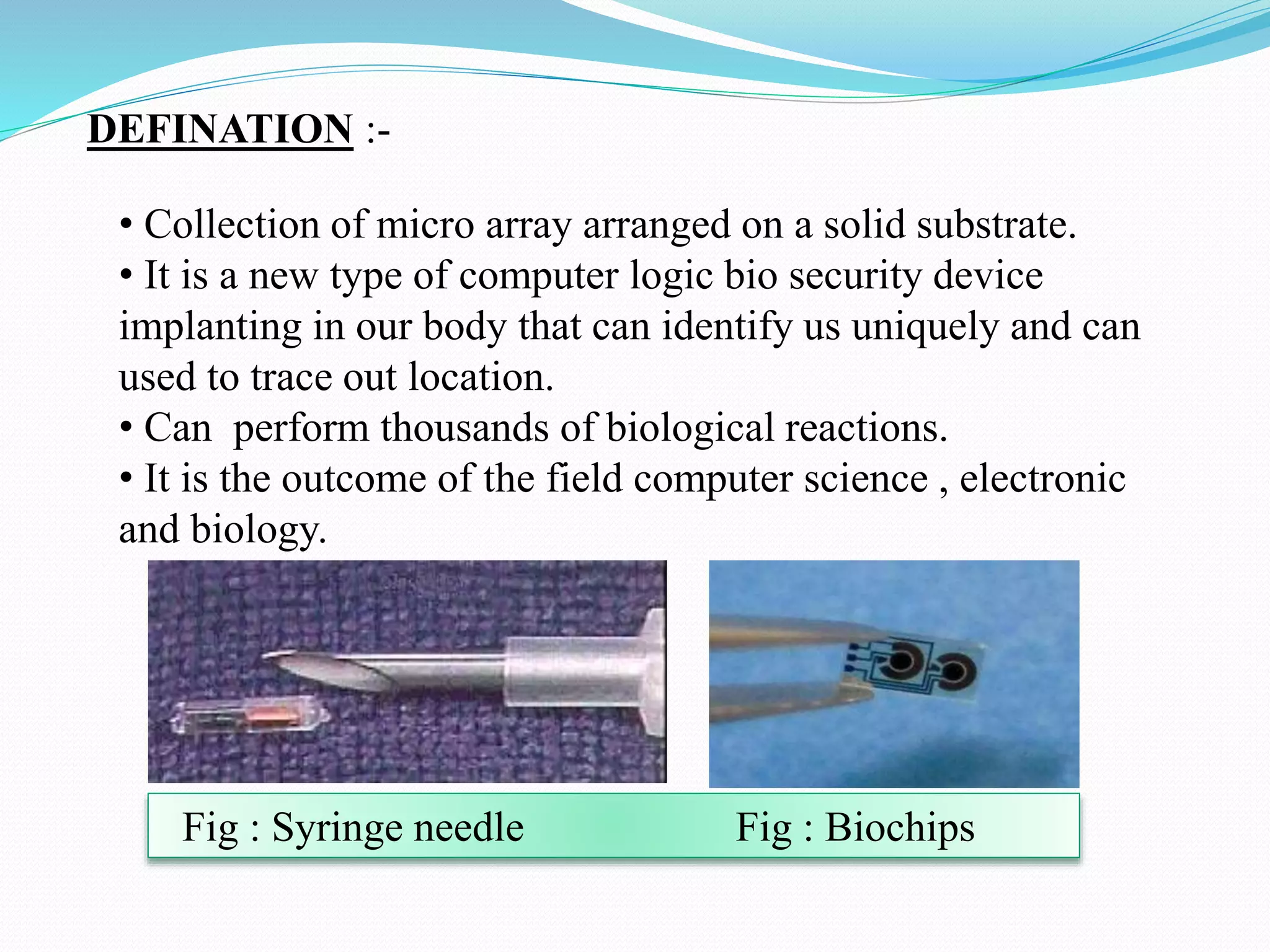 DEFINATION :-

• Collection of micro array arranged on a solid substrate.
• It is a new type of computer logic bio security device implanting in our body that can identify us uniquely and can used to trace out location.
• Can  perform thousands of biological reactions.
• It is the outcome of the field computer science , electronic and biology.

Fig : Syringe needle

Fig : Biochips